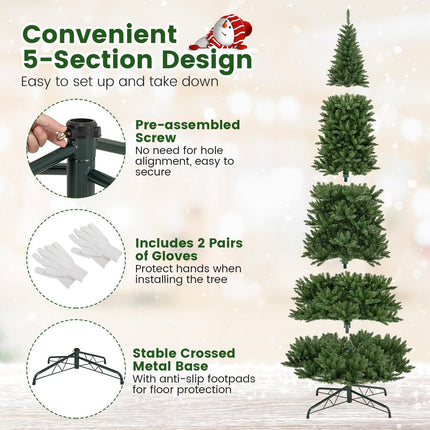 Convenient 5-Section Design
Easy to set up and take down

Pre-assembled Screw
No need for hole alignment, easy to secure

Includes 2 Pairs of Gloves
Protect hands when installing the tree

Stable Crossed Metal Base
With anti-slip footpads for floor protection